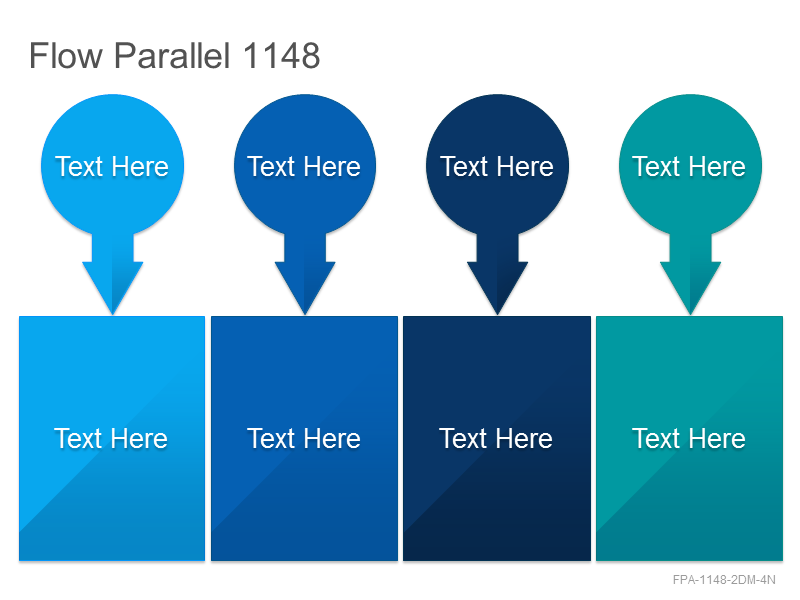 Flow Parallel 1148

Text Here

Text Here

Text Here

Text Here

Text Here

Text Here

Text Here

Text Here

FPA-1148-2DM-4N